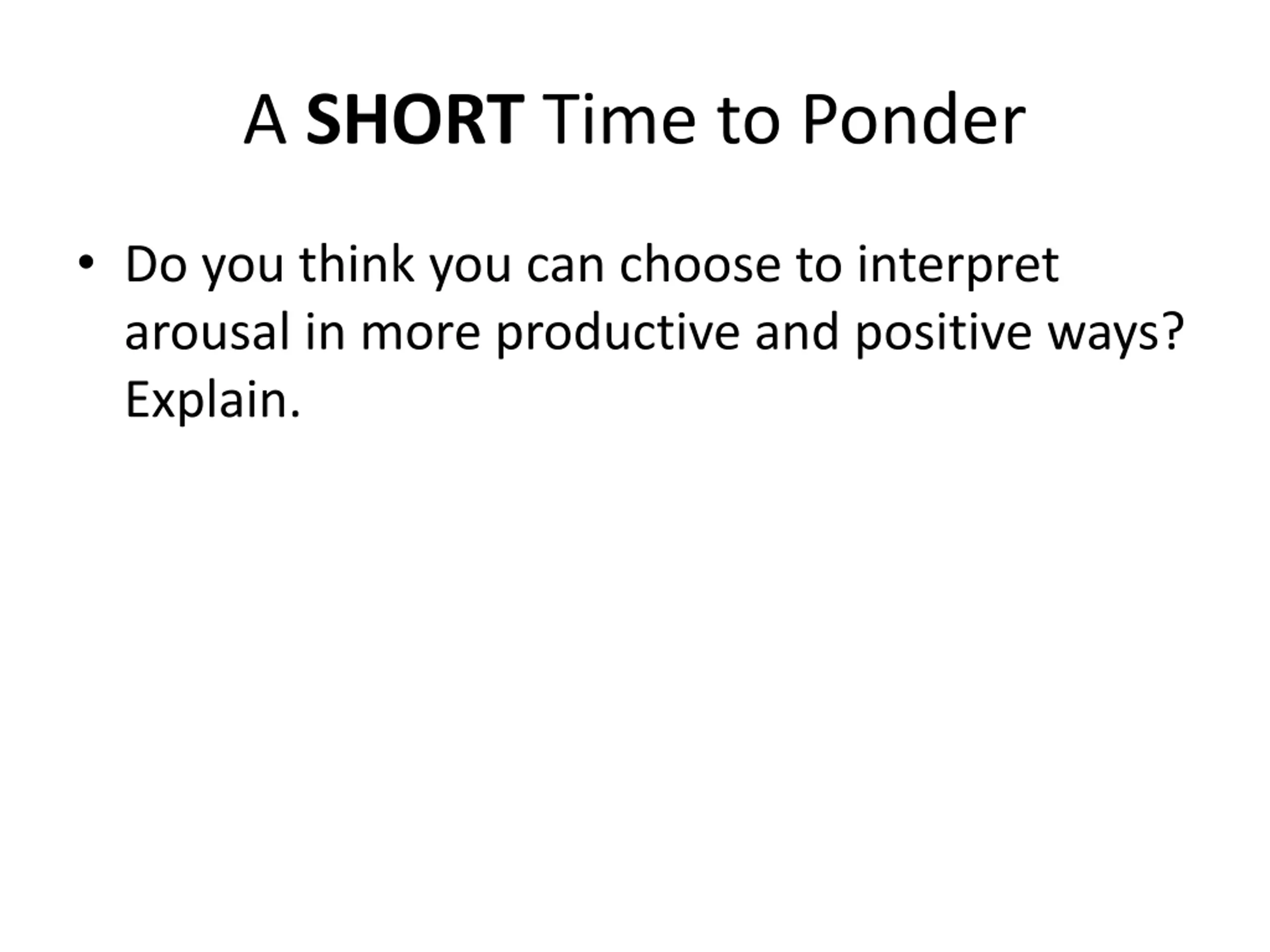 A SHORT Time to Ponder

• Do you think you can choose to interpret arousal in more productive and positive ways? Explain.